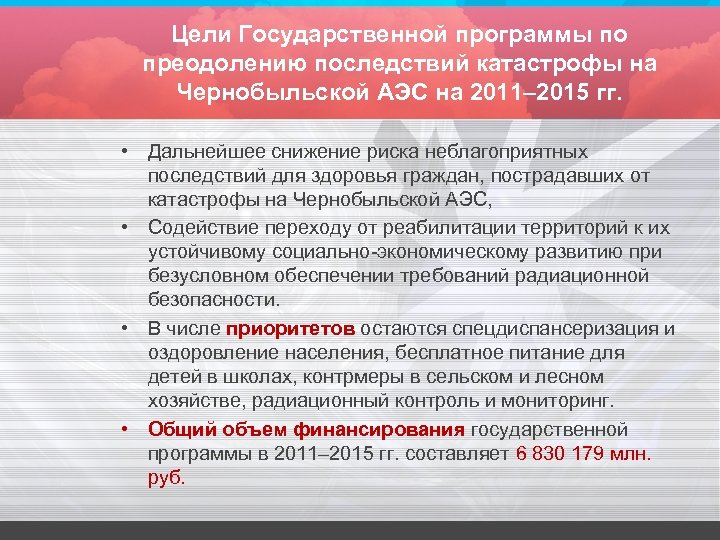 Цели Государственной программы по преодолению последствий катастрофы на Чернобыльской АЭС на 2011–2015 гг.

• Дальнейшее снижение риска неблагоприятных последствий для здоровья граждан, пострадавших от катастрофы на Чернобыльской АЭС,

• Содействие переходу от реабилитации территорий к их устойчивому социально-экономическому развитию при безусловном обеспечении требований радиационной безопасности.

• В числе приоритетов остаются спецдиспансеризация и оздоровление населения, бесплатное питание для детей в школах, контрмеры в сельском и лесном хозяйстве, радиационный контроль и мониторинг.

• Общий объем финансирования государственной программы в 2011–2015 гг. составляет 6 830 179 млн. руб.